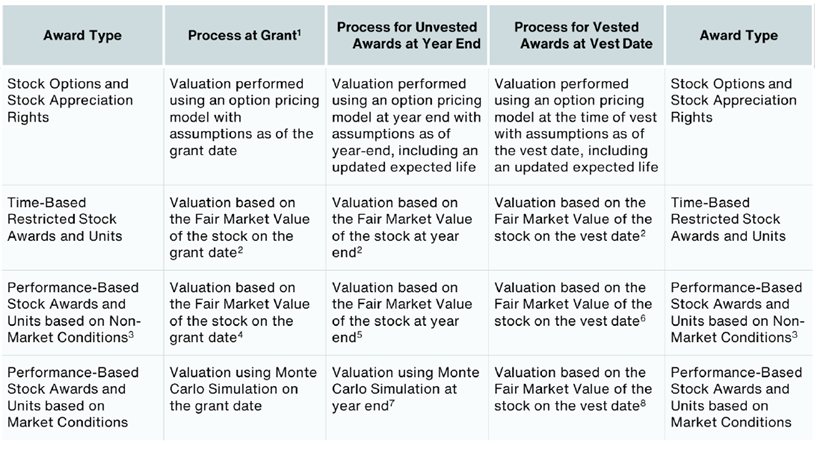 | Award Type | Process at Grant$^1$ | Process for Unvested Awards at Year End | Process for Vested Awards at Vest Date | Award Type |
|---|---|---|---|---|
| Stock Options and Stock Appreciation Rights | Valuation performed using an option pricing model with assumptions as of the grant date | Valuation performed using an option pricing model at year end with assumptions as of year-end, including an updated expected life | Valuation performed using an option pricing model at the time of vest with assumptions as of the vest date, including an updated expected life | Stock Options and Stock Appreciation Rights |
| Time-Based Restricted Stock Awards and Units | Valuation based on the Fair Market Value of the stock on the grant date$^2$ | Valuation based on the Fair Market Value of the stock at year end$^2$ | Valuation based on the Fair Market Value of the stock on the vest date$^2$ | Time-Based Restricted Stock Awards and Units |
| Performance-Based Stock Awards and Units based on Non-Market Conditions$^3$ | Valuation based on the Fair Market Value of the stock on the grant date$^4$ | Valuation based on the Fair Market Value of the stock at year end$^5$ | Valuation based on the Fair Market Value of the stock on the vest date$^6$ | Performance-Based Stock Awards and Units based on Non-Market Conditions$^3$ |
| Performance-Based Stock Awards and Units based on Market Conditions | Valuation using Monte Carlo Simulation on the grant date | Valuation using Monte Carlo Simulation at year end$^7$ | Valuation based on the Fair Market Value of the stock on the vest date$^8$ | Performance-Based Stock Awards and Units based on Market Conditions |